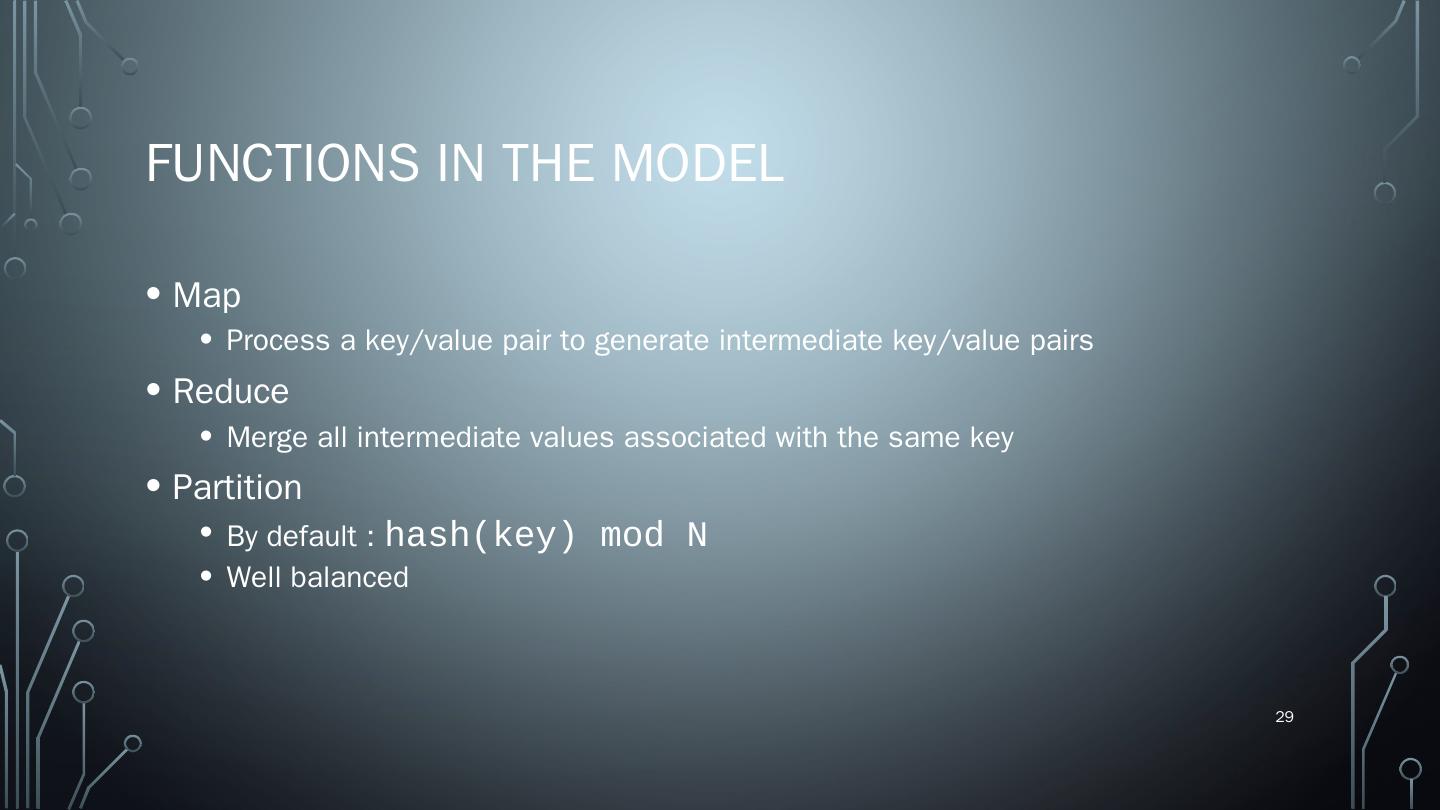 FUNCTIONS IN THE MODEL

• Map
• Process a key/value pair to generate intermediate key/value pairs
• Reduce
• Merge all intermediate values associated with the same key
• Partition
• By default : hash(key) mod N
• Well balanced

29